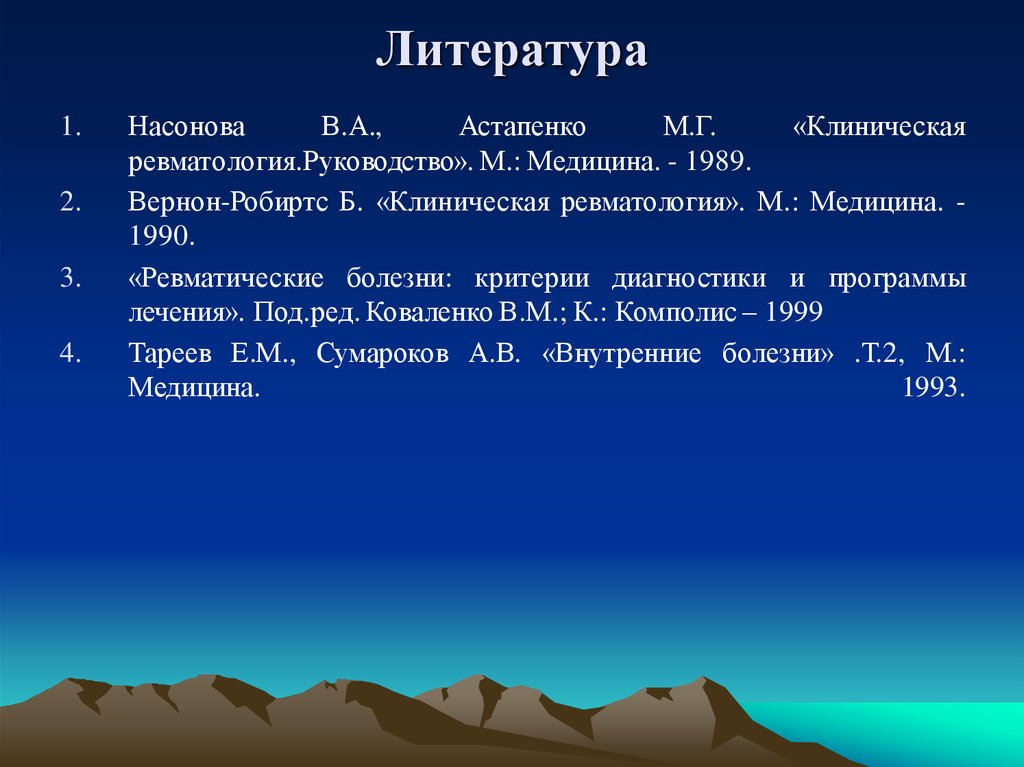 Литература

1. Насонова В.А., Астапенко М.Г. «Клиническая ревматология.Руководство». М.: Медицина. - 1989.

2. Вернон-Робиртс Б. «Клиническая ревматология». М.: Медицина. - 1990.

3. «Ревматические болезни: критерии диагностики и программы лечения». Под.ред. Коваленко В.М.; К.: Комполис – 1999

4. Тареев Е.М., Сумароков А.В. «Внутренние болезни» .Т.2, М.: Медицина. 1993.